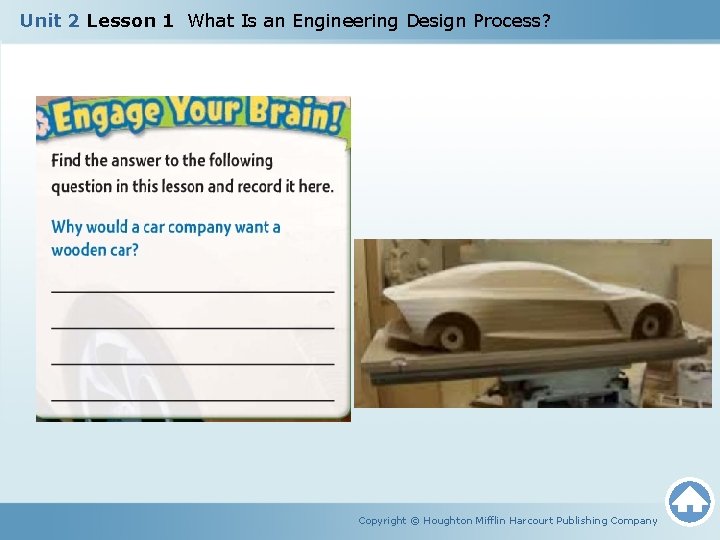 Unit 2 Lesson 1 What Is an Engineering Design Process?

Engage Your Brain!

Find the answer to the following question in this lesson and record it here.

Why would a car company want a wooden car?

Copyright © Houghton Mifflin Harcourt Publishing Company